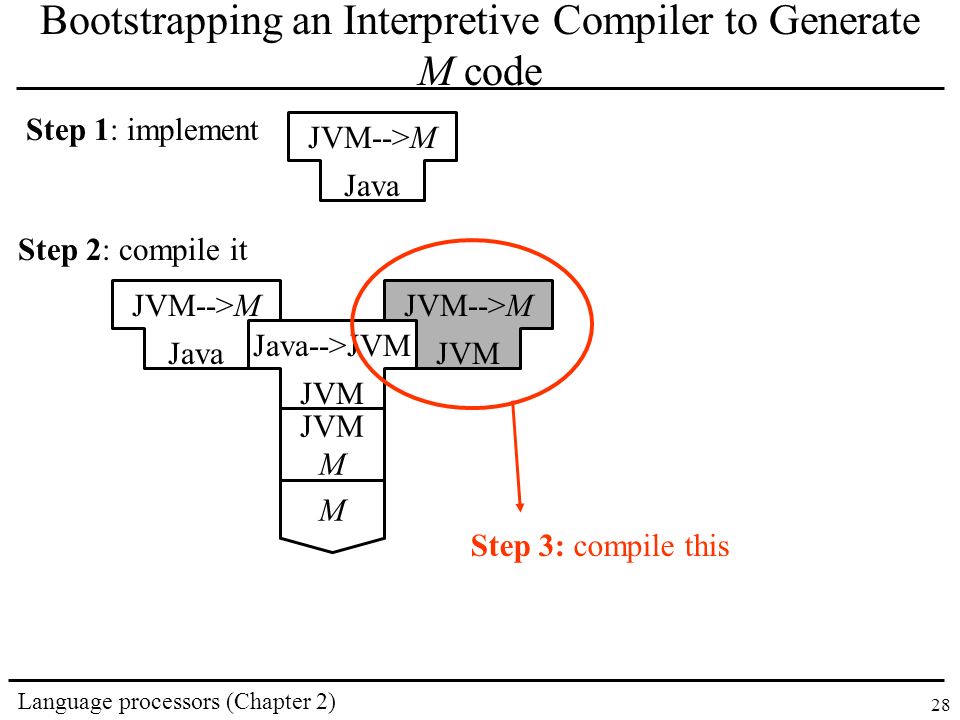 Bootstrapping an Interpretive Compiler to Generate $M$ code

**Step 1**: implement

JVM-->$M$

Java

**Step 2**: compile it

JVM-->$M$

Java

Java-->JVM

JVM

JVM

$M$

$M$

JVM-->$M$

JVM

**Step 3:** compile this

Language processors (Chapter 2)

28